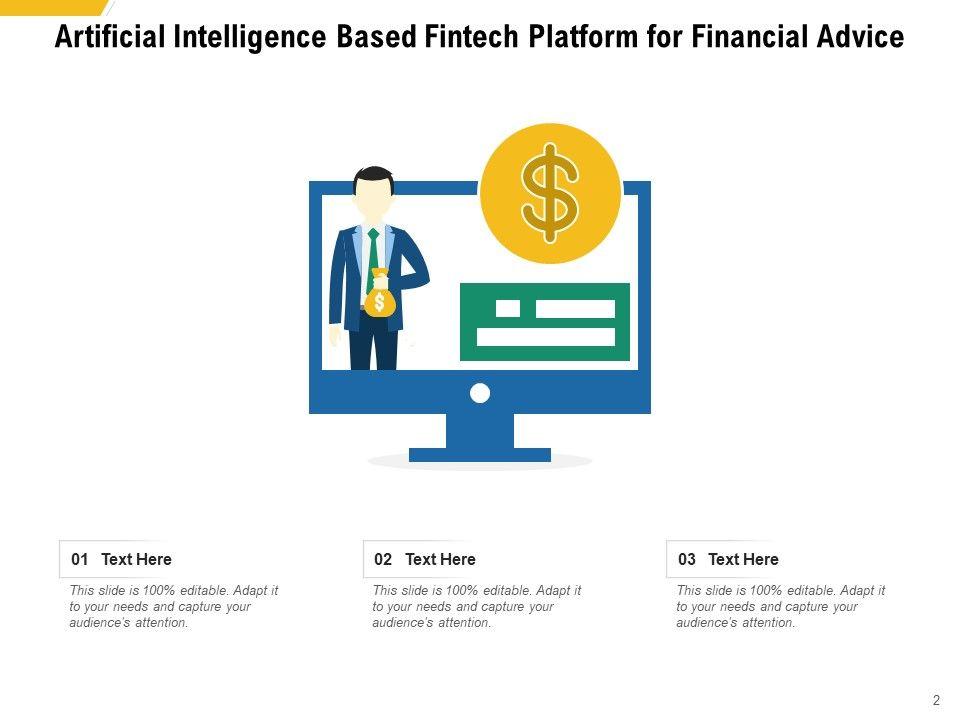 Artificial Intelligence Based Fintech Platform for Financial Advice

$

$

01 Text Here

This slide is 100% editable. Adapt it to your needs and capture your audience's attention.

02 Text Here

This slide is 100% editable. Adapt it to your needs and capture your audience's attention.

03 Text Here

This slide is 100% editable. Adapt it to your needs and capture your audience's attention.

2